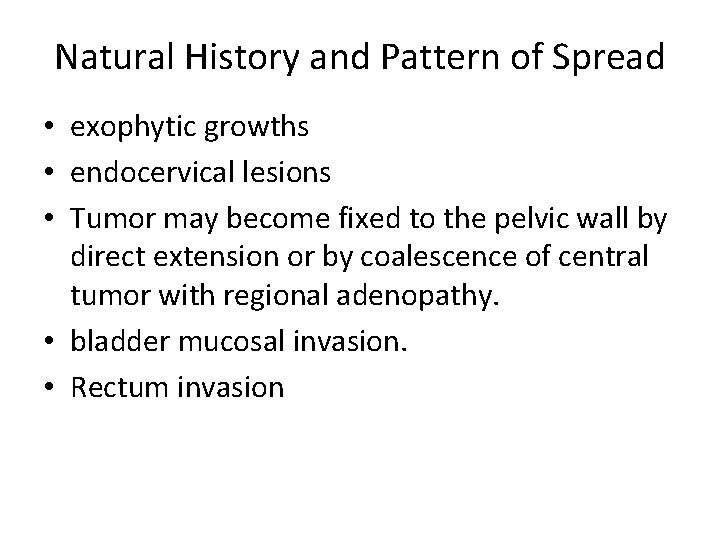 Natural History and Pattern of Spread

• exophytic growths
• endocervical lesions
• Tumor may become fixed to the pelvic wall by direct extension or by coalescence of central tumor with regional adenopathy.
• bladder mucosal invasion.
• Rectum invasion